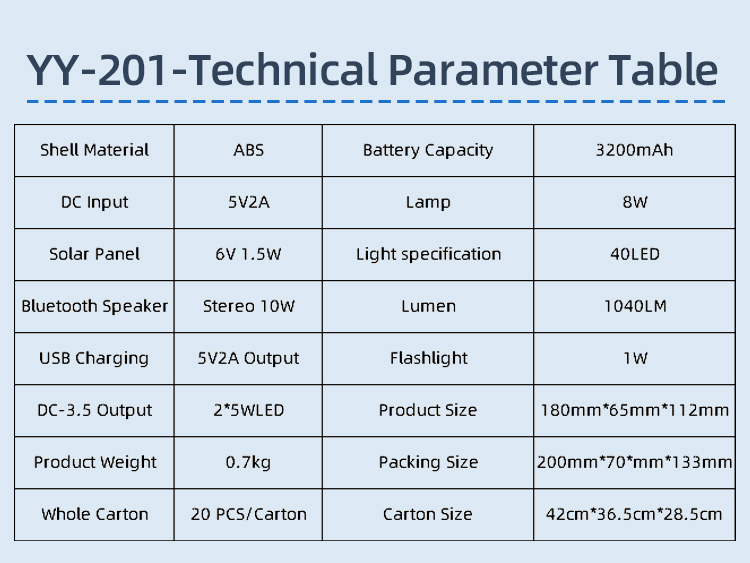 YY-201-Technical Parameter Table

| Shell Material | ABS | Battery Capacity | 3200mAh |
|---|---|---|---|
| DC Input | 5V2A | Lamp | 8W |
| Solar Panel | 6V 1.5W | Light specification | 40LED |
| Bluetooth Speaker | Stereo 10W | Lumen | 1040LM |
| USB Charging | 5V2A Output | Flashlight | 1W |
| DC-3.5 Output | 2*5WLED | Product Size | 180mm*65mm*112mm |
| Product Weight | 0.7kg | Packing Size | 200mm*70*mm*133mm |
| Whole Carton | 20 PCS/Carton | Carton Size | 42cm*36.5cm*28.5cm |